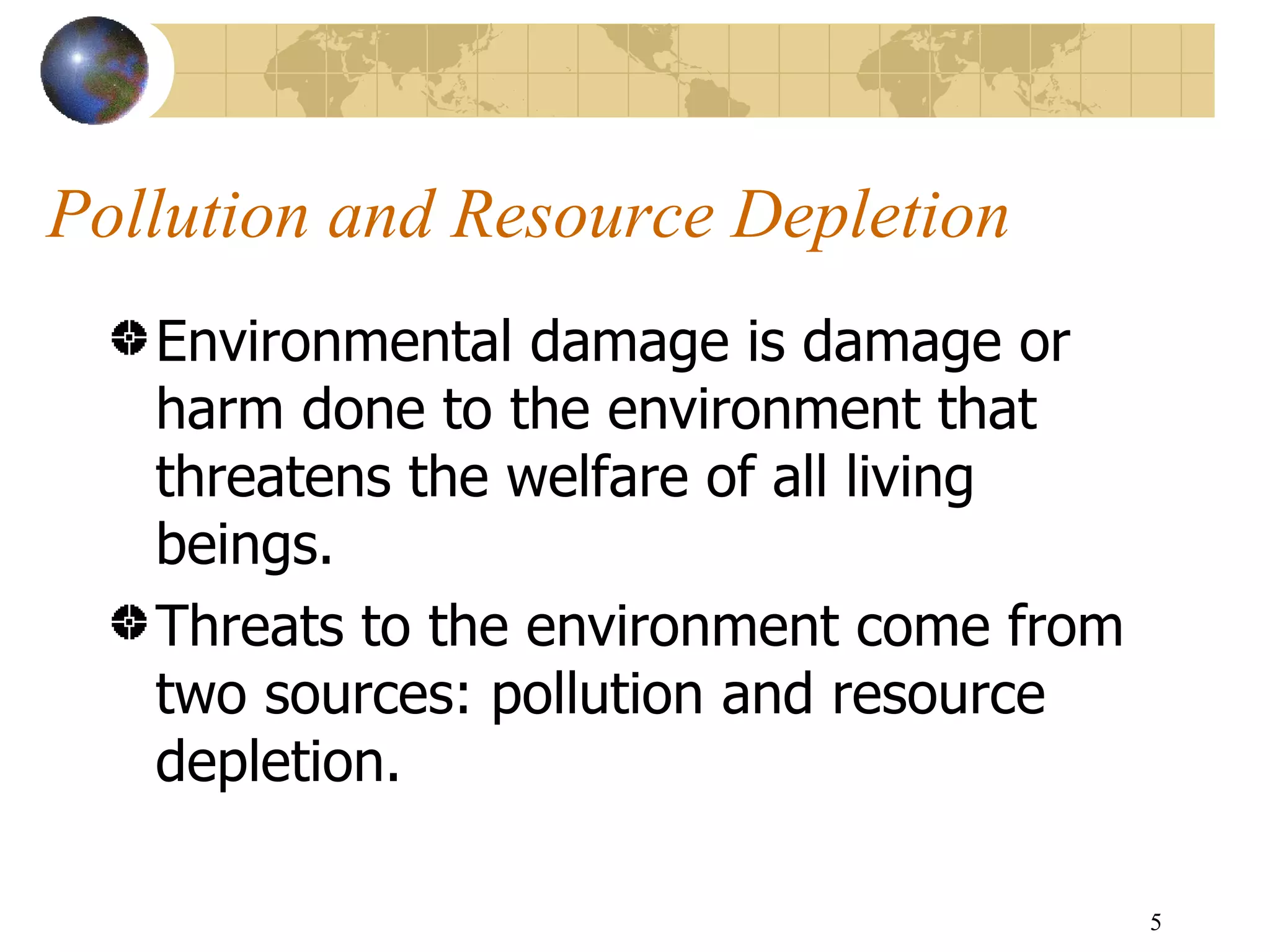 Pollution and Resource Depletion

Environmental damage is damage or harm done to the environment that threatens the welfare of all living beings.

Threats to the environment come from two sources: pollution and resource depletion.

5